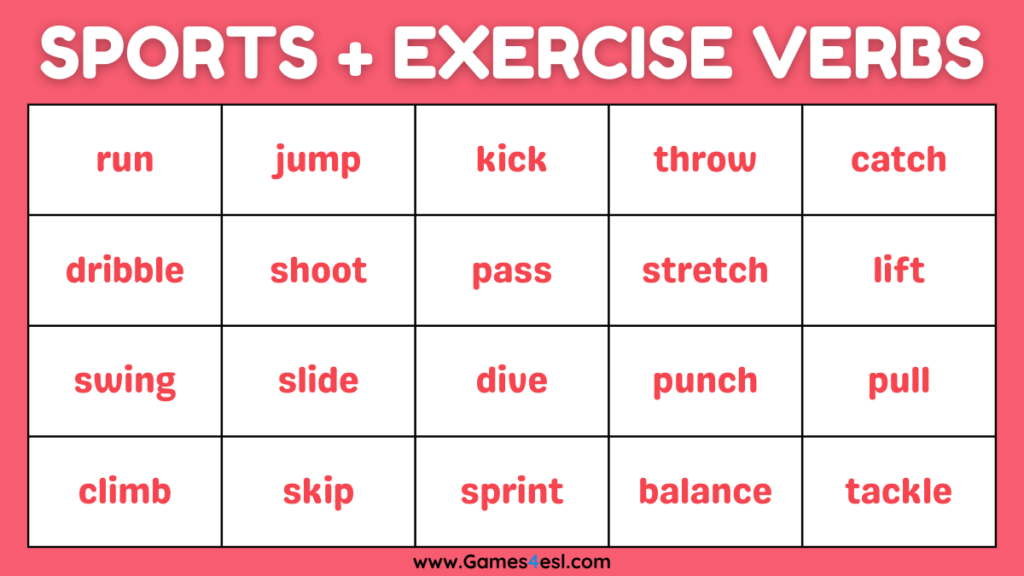 SPORTS + EXERCISE VERBS

| run | jump | kick | throw | catch |
|---|---|---|---|---|
| dribble | shoot | pass | stretch | lift |
| swing | slide | dive | punch | pull |
| climb | skip | sprint | balance | tackle |

www.Games4esl.com